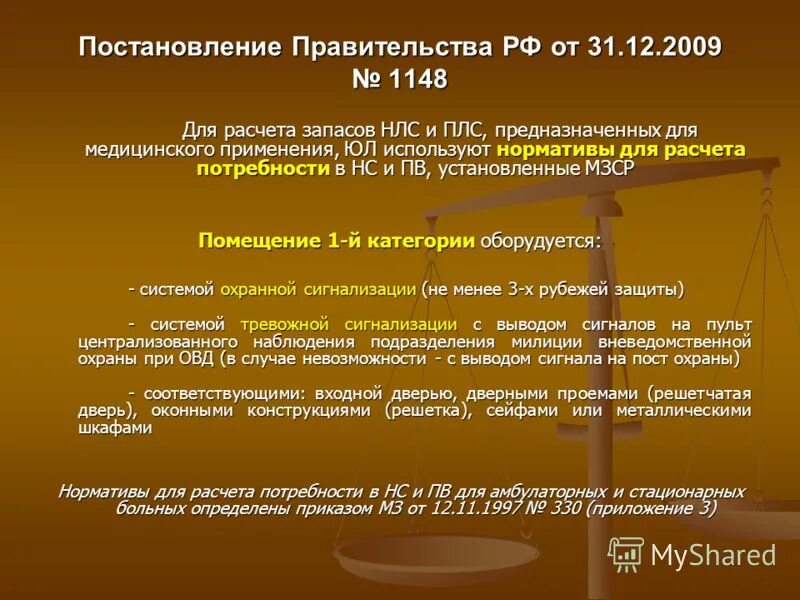 Постановление Правительства РФ от 31.12.2009 № 1148

Для расчета запасов НЛС и ПЛС, предназначенных для медицинского применения, ЮЛ используют нормативы для расчета потребности в НС и ПВ, установленные МЗСР

Помещение 1-й категории оборудуется:

- системой охранной сигнализации (не менее 3-х рубежей защиты)

- системой тревожной сигнализации с выводом сигналов на пульт централизованного наблюдения подразделения милиции вневедомственной охраны при ОВД (в случае невозможности - с выводом сигнала на пост охраны)

- соответствующими: входной дверью, дверными проемами (решетчатая дверь), оконными конструкциями (решетка), сейфами или металлическими шкафами

Нормативы для расчета потребности в НС и ПВ для амбулаторных и стационарных больных определены приказом МЗ от 12.11.1997 № 330 (приложение 3)

MyShared